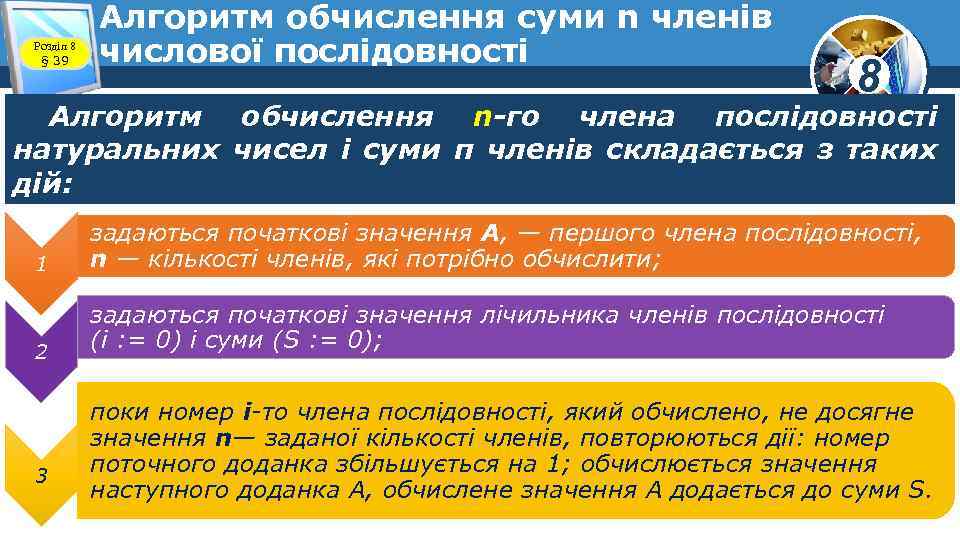 Розділ 8
§ 39

Алгоритм обчислення суми n членів числової послідовності

8

Алгоритм обчислення n-го члена послідовності натуральних чисел і суми n членів складається з таких дій:

1

задаються початкові значення A, — першого члена послідовності, n — кількості членів, які потрібно обчислити;

2

задаються початкові значення лічильника членів послідовності (i := 0) і суми (S := 0);

3

поки номер i-то члена послідовності, який обчислено, не досягне значення n— заданої кількості членів, повторюються дії: номер поточного доданка збільшується на 1; обчислюється значення наступного доданка A, обчислене значення A додається до суми S.